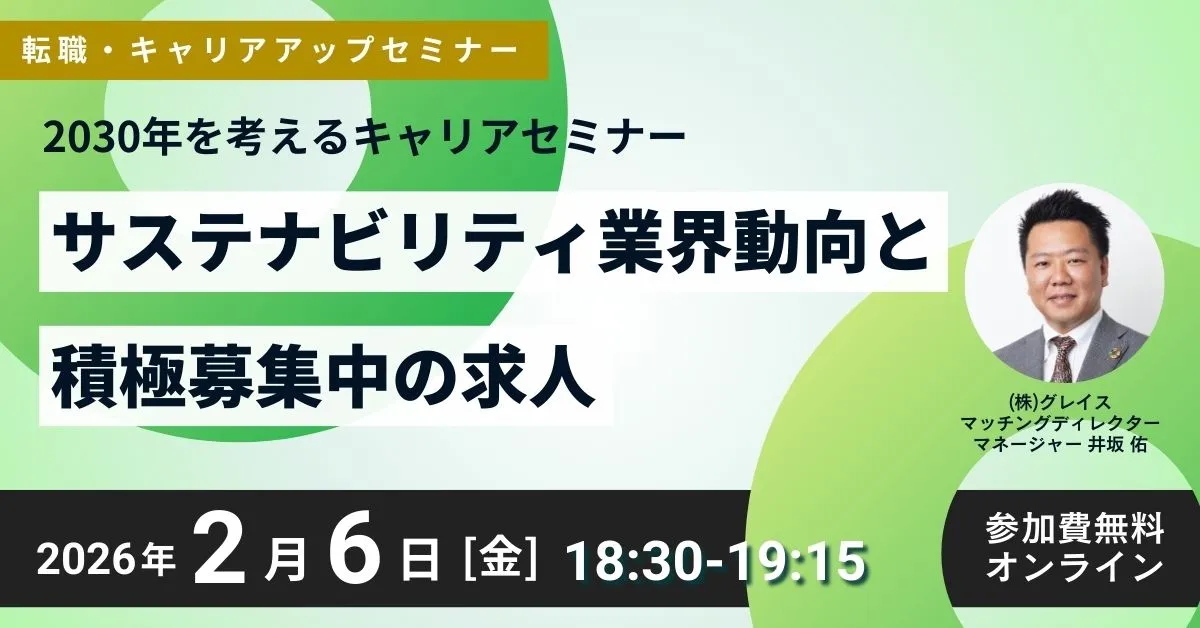 転職・キャリアアップセミナー

2030年を考えるキャリアセミナー

サステナビリティ業界動向と

積極募集中の求人

(株)グレイス
マッチングディレクター
マネージャー 井坂 佑

2026年 2月 6日 [金] 18:30-19:15

参加費無料
オンライン